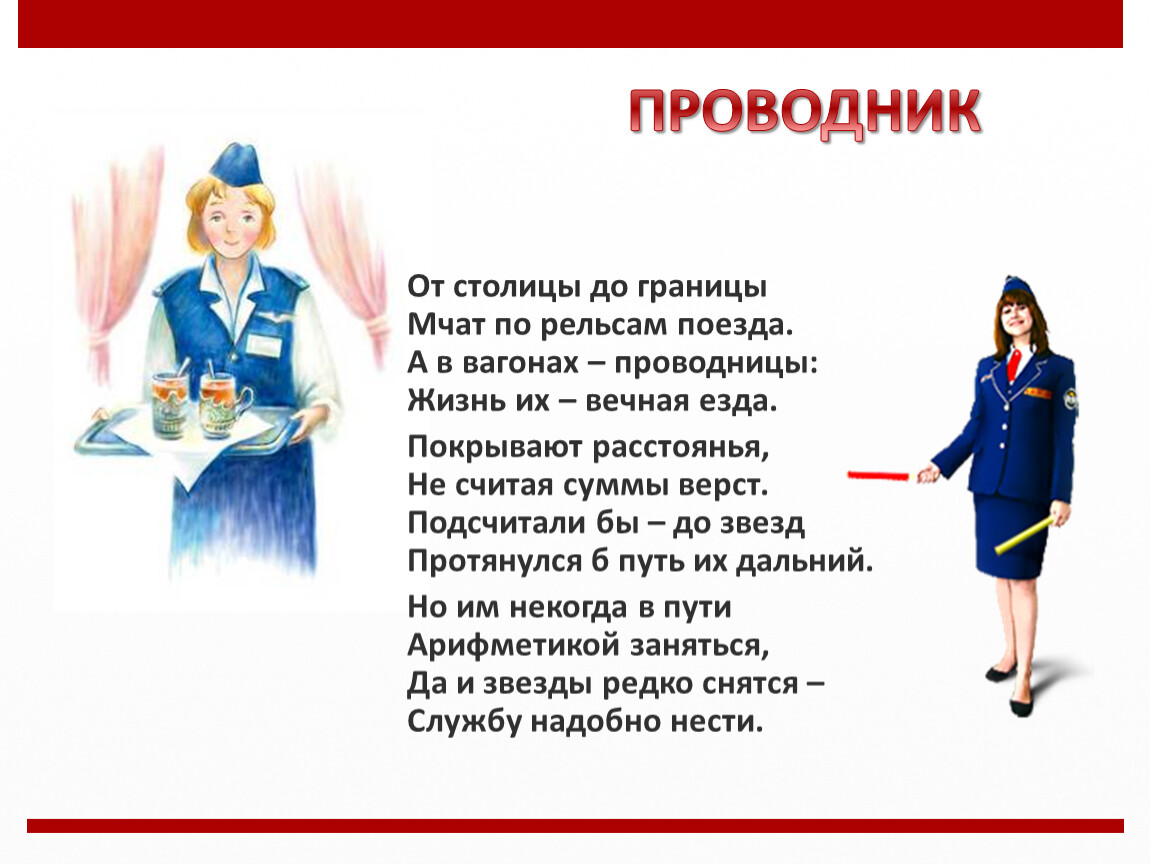 ПРОВОДНИК

От столицы до границы
Мчат по рельсам поезда.
А в вагонах – проводницы:
Жизнь их – вечная езда.

Покрывают расстоянья,
Не считая суммы верст.
Подсчитали бы – до звезд
Протянулся б путь их дальний.

Но им некогда в пути
Арифметикой заняться,
Да и звезды редко снятся –
Службу надобно нести.